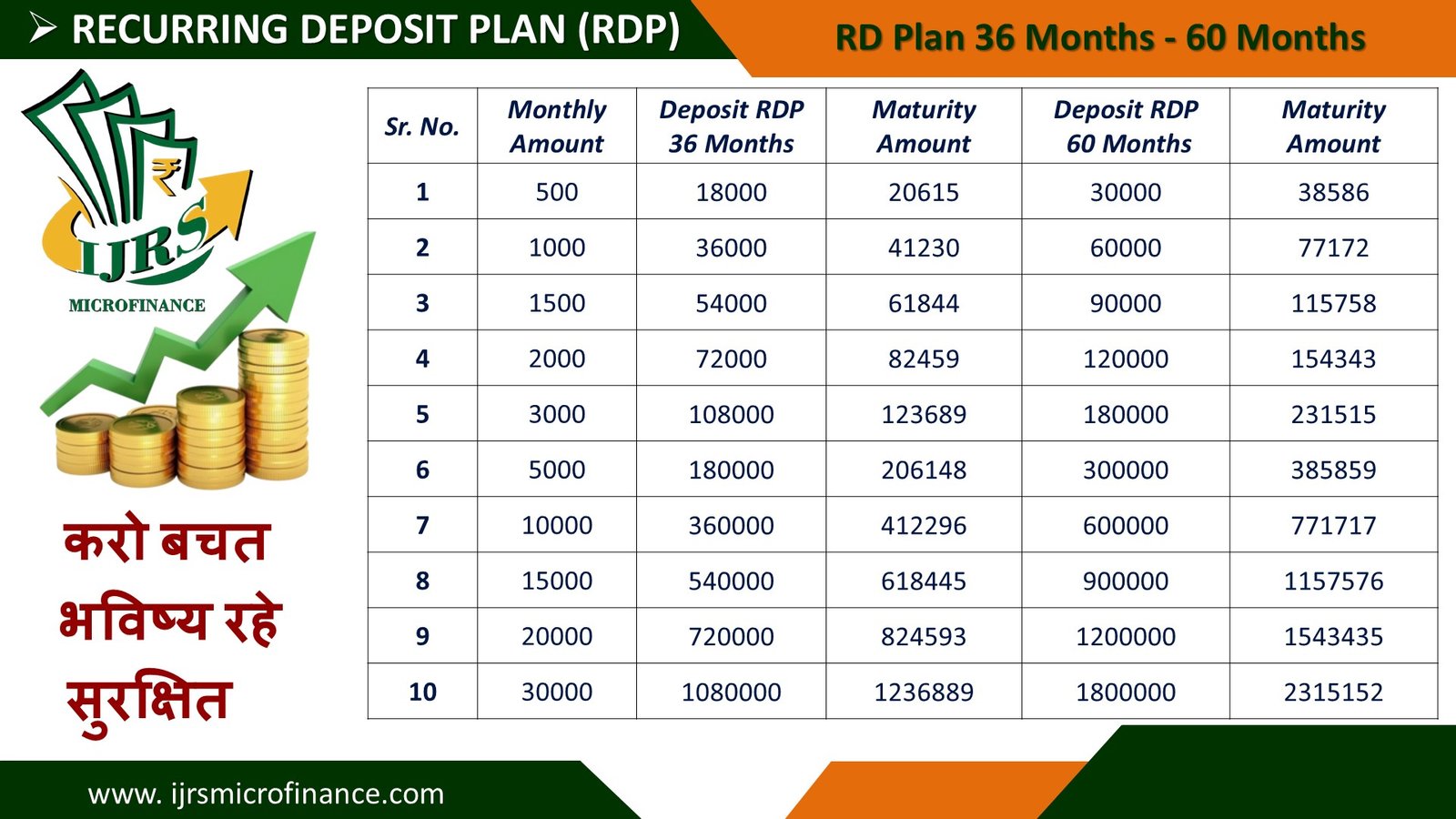 ➢ RECURRING DEPOSIT PLAN (RDP)

RD Plan 36 Months - 60 Months

₹
IJRS
MICROFINANCE

करो बचत भविष्य रहे सुरक्षित

| Sr. No. | Monthly Amount | Deposit RDP 36 Months | Maturity Amount | Deposit RDP 60 Months | Maturity Amount |
|---|---|---|---|---|---|
| 1 | 500 | 18000 | 20615 | 30000 | 38586 |
| 2 | 1000 | 36000 | 41230 | 60000 | 77172 |
| 3 | 1500 | 54000 | 61844 | 90000 | 115758 |
| 4 | 2000 | 72000 | 82459 | 120000 | 154343 |
| 5 | 3000 | 108000 | 123689 | 180000 | 231515 |
| 6 | 5000 | 180000 | 206148 | 300000 | 385859 |
| 7 | 10000 | 360000 | 412296 | 600000 | 771717 |
| 8 | 15000 | 540000 | 618445 | 900000 | 1157576 |
| 9 | 20000 | 720000 | 824593 | 1200000 | 1543435 |
| 10 | 30000 | 1080000 | 1236889 | 1800000 | 2315152 |

www. ijrsmicrofinance.com